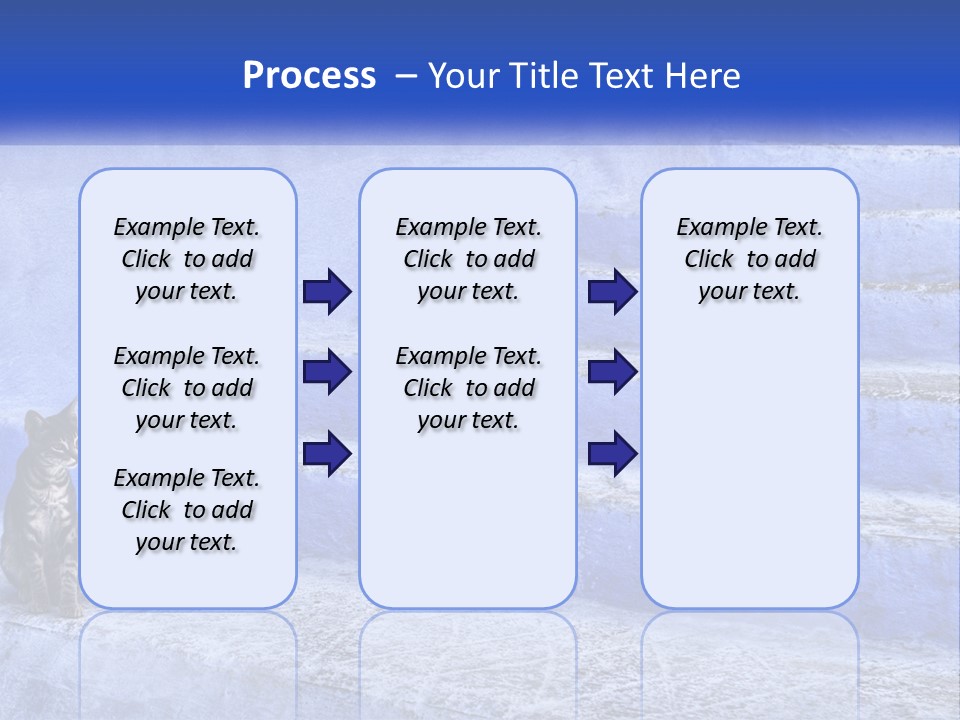 Process – Your Title Text Here

Example Text. Click to add your text.

Example Text. Click to add your text.

Example Text. Click to add your text.

Example Text. Click to add your text.

Example Text. Click to add your text.

Example Text. Click to add your text.